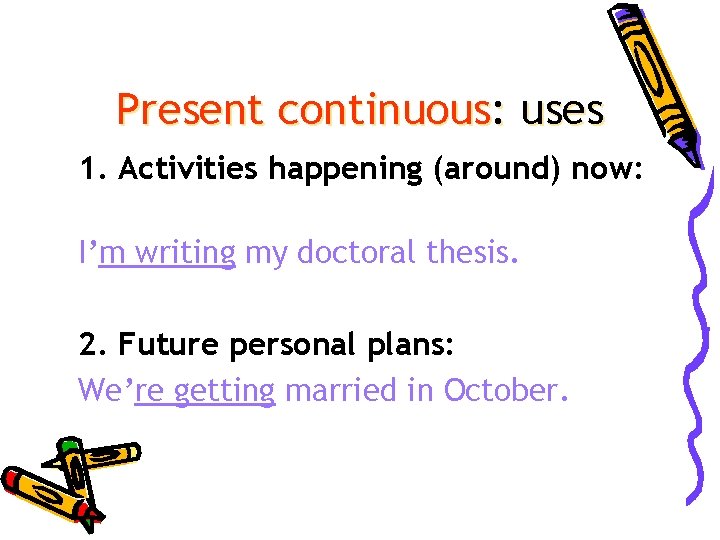 Present continuous: uses

1. Activities happening (around) now:

I'm writing my doctoral thesis.

2. Future personal plans:

We're getting married in October.